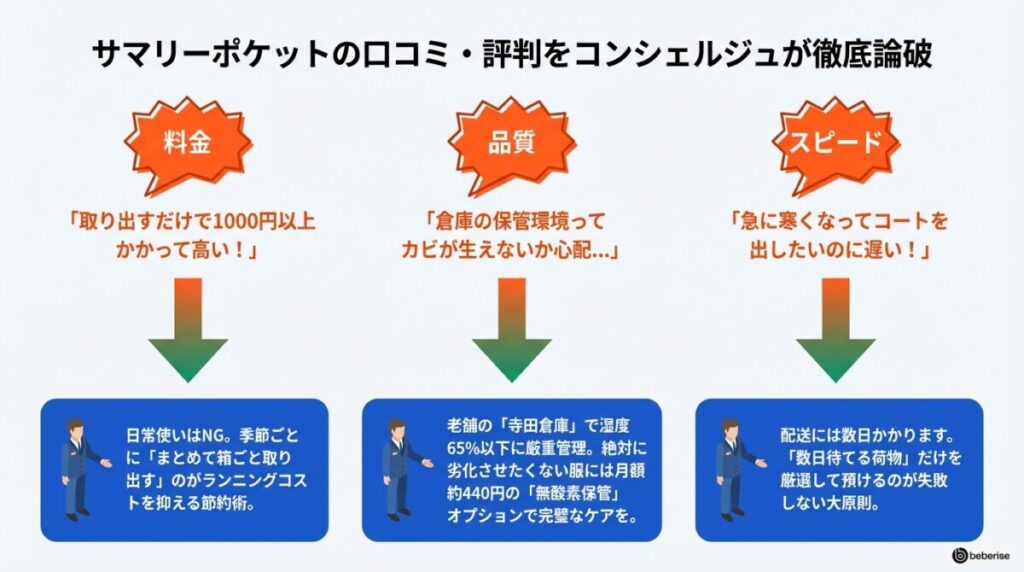 サマリーポケットの口コミ・評判をコンシェルジュが徹底論破

料金

「取り出すだけで1000円以上かかって高い！」

日常使いはNG。季節ごとに「まとめて箱ごと取り出す」のがランニングコストを抑える節約術。

品質

「倉庫の保管環境ってカビが生えないか心配…」

老舗の「寺田倉庫」で湿度65%以下に厳重管理。絶対に劣化させたくない服には月額約440円の「無酸素保管」オプションで完璧なケアを。

スピード

「急に寒くなってコートを出したいのに遅い！」

配送には数日かかります。「数日待てる荷物」だけを厳選して預けるのが失敗しない大原則。

beberise